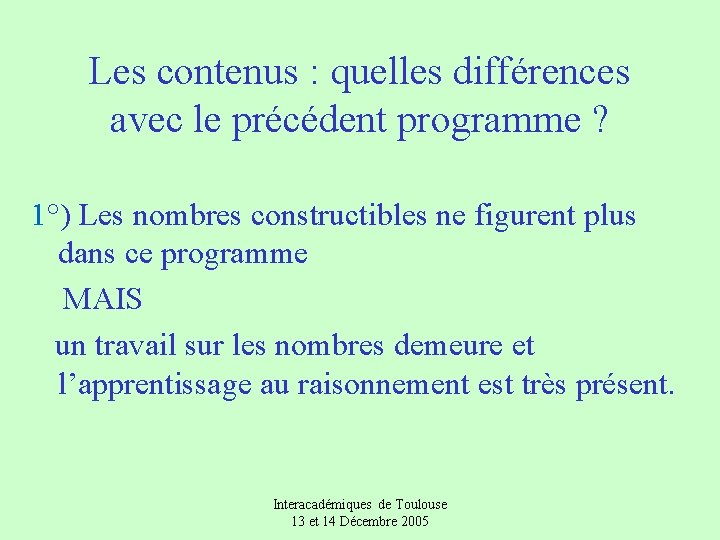 Les contenus : quelles différences avec le précédent programme ?

1°) Les nombres constructibles ne figurent plus dans ce programme

MAIS

un travail sur les nombres demeure et l'apprentissage au raisonnement est très présent.

Interacadémiques de Toulouse
13 et 14 Décembre 2005